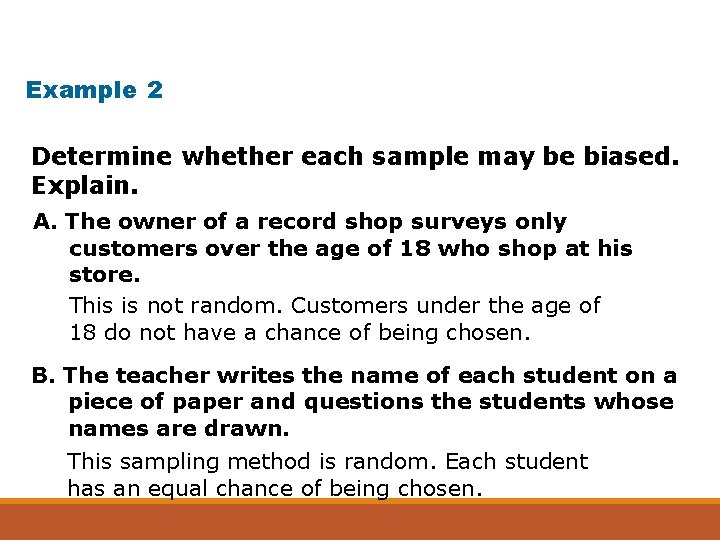 Example 2

Determine whether each sample may be biased. Explain.

A. The owner of a record shop surveys only customers over the age of 18 who shop at his store.

This is not random. Customers under the age of 18 do not have a chance of being chosen.

B. The teacher writes the name of each student on a piece of paper and questions the students whose names are drawn.

This sampling method is random. Each student has an equal chance of being chosen.